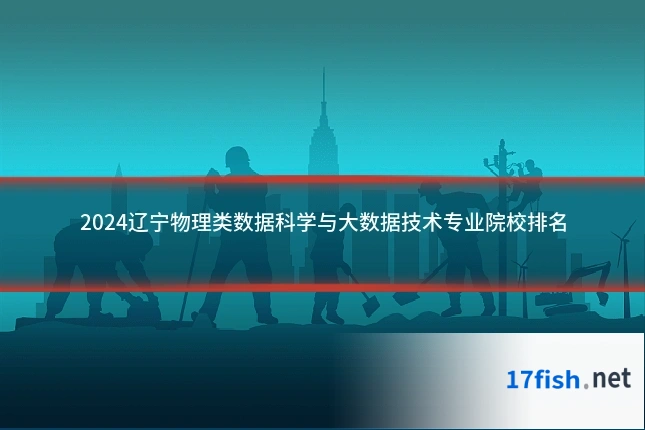 2024辽宁物理类数据科学与大数据技术专业院校排名

17fish.net